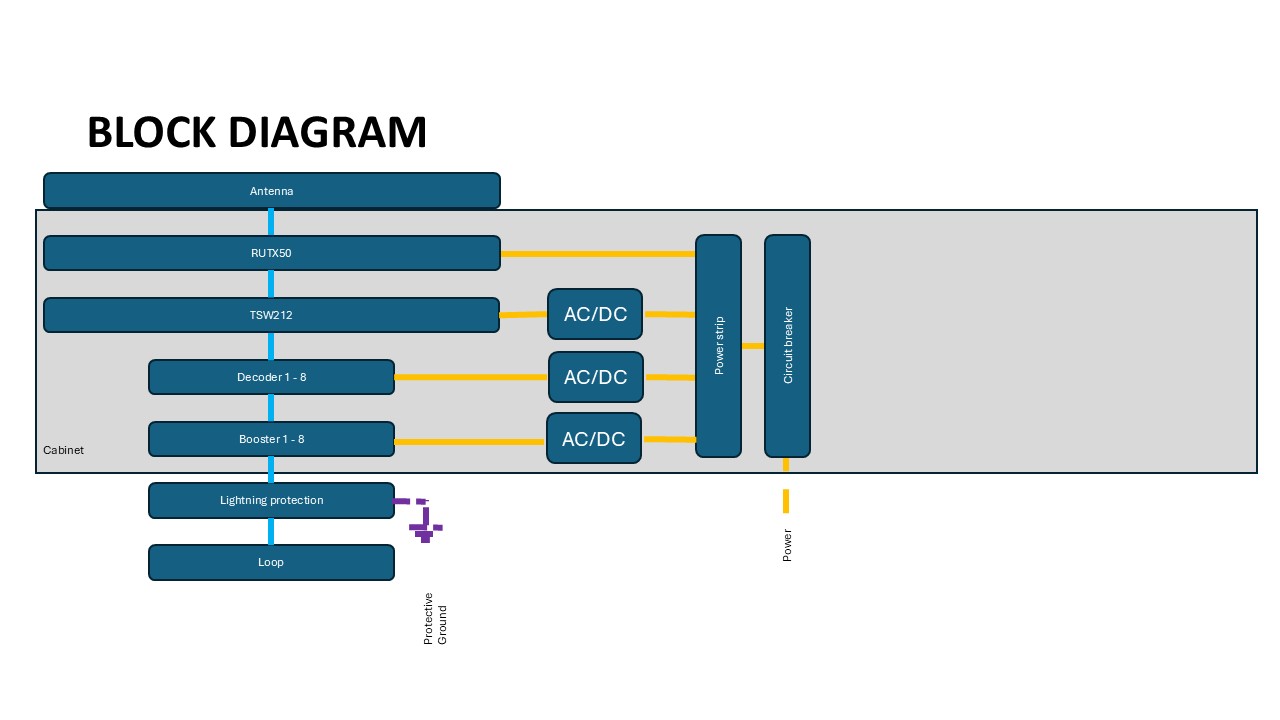 BLOCK DIAGRAM

Antenna

RUTX50

TSW212

AC/DC

Decoder 1 - 8

AC/DC

Booster 1 - 8

AC/DC

Power strip

Circuit breaker

Cabinet

Lightning protection

Loop

Protective Ground

Power